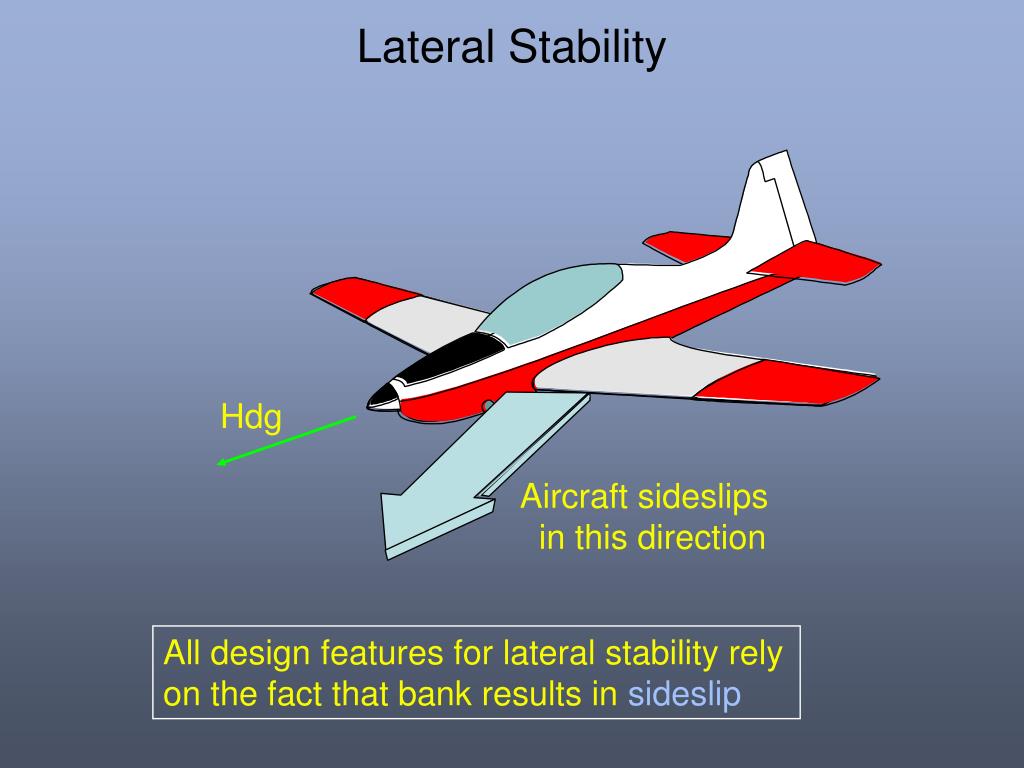 Lateral Stability

Hdg

Aircraft sideslips in this direction

All design features for lateral stability rely on the fact that bank results in sideslip